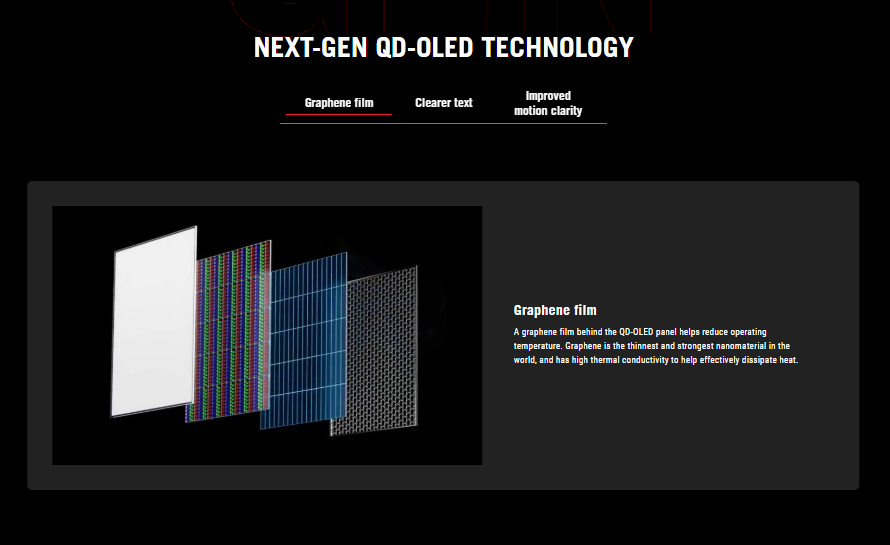 NEXT-GEN QD-OLED TECHNOLOGY

Graphene film

Clearer text

Improved motion clarity

Graphene film

A graphene film behind the QD-OLED panel helps reduce operating temperature. Graphene is the thinnest and strongest nanomaterial in the world, and has high thermal conductivity to help effectively dissipate heat.